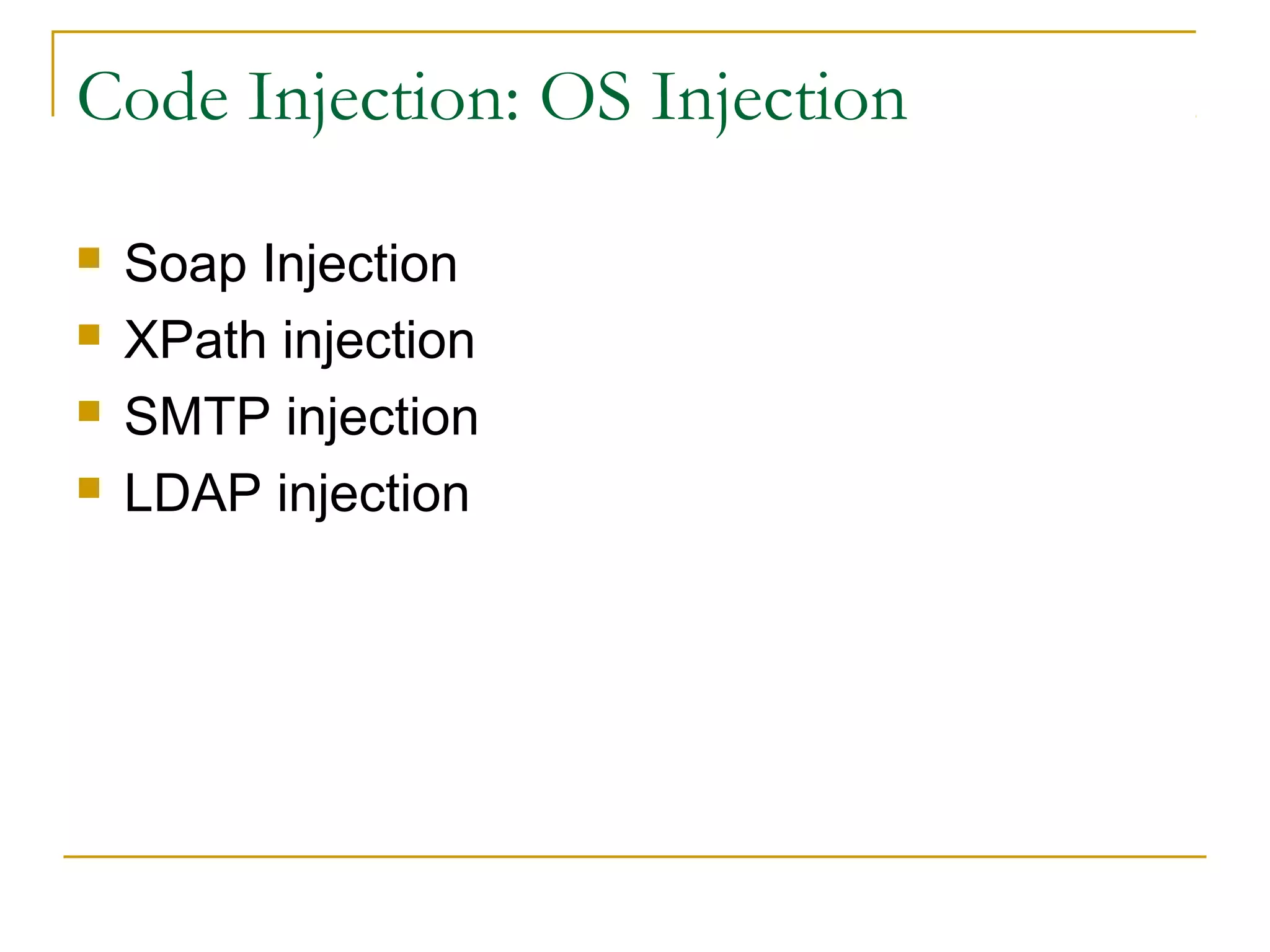 Code Injection: OS Injection

- Soap Injection
- XPath injection
- SMTP injection
- LDAP injection